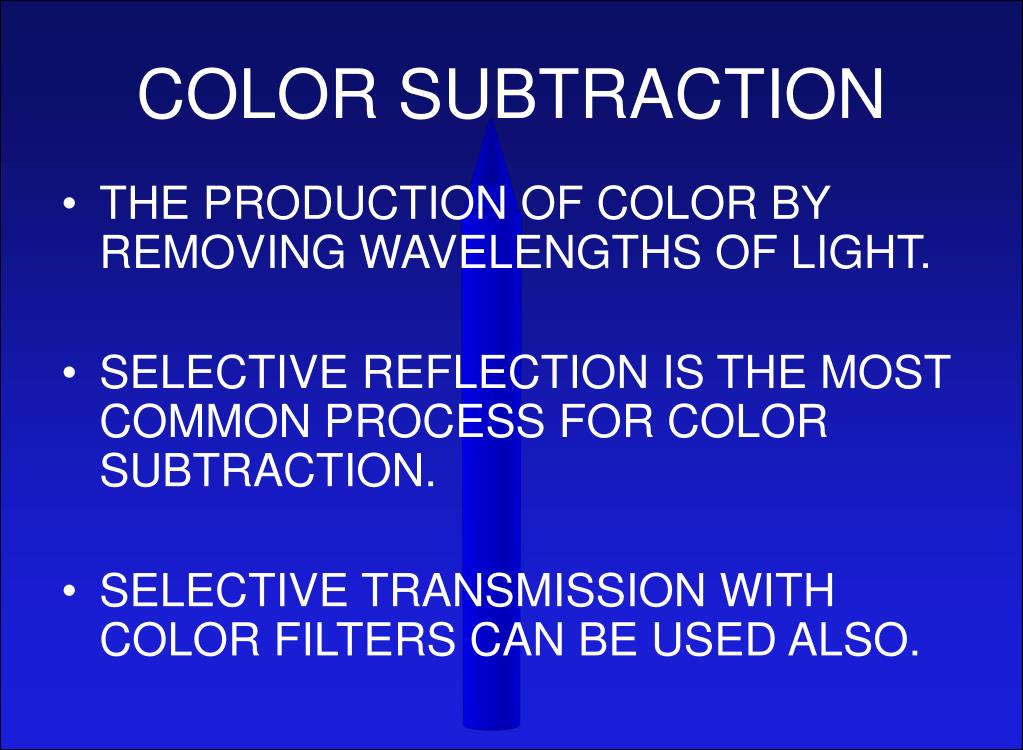 COLOR SUBTRACTION

• THE PRODUCTION OF COLOR BY REMOVING WAVELENGTHS OF LIGHT.

• SELECTIVE REFLECTION IS THE MOST COMMON PROCESS FOR COLOR SUBTRACTION.

• SELECTIVE TRANSMISSION WITH COLOR FILTERS CAN BE USED ALSO.